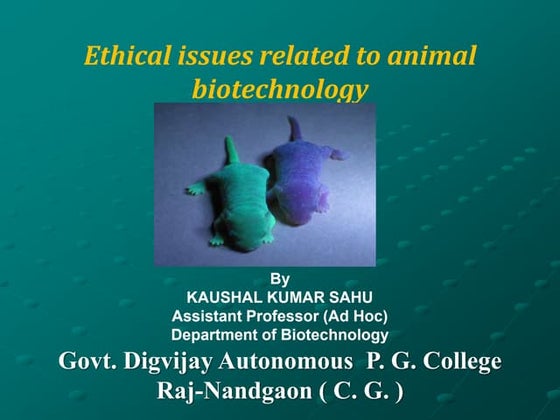 Ethical issues related to animal biotechnology

By
KAUSHAL KUMAR SAHU
Assistant Professor (Ad Hoc)
Department of Biotechnology
Govt. Digvijay Autonomous P. G. College
Raj-Nandgaon ( C. G. )